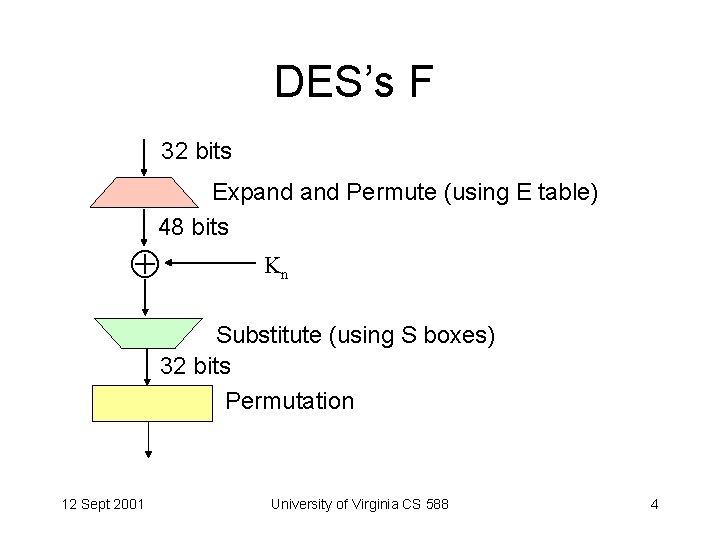 DES's F

32 bits

Expand and Permute (using E table)

48 bits

$\oplus$

$K_n$

Substitute (using S boxes)

32 bits

Permutation

12 Sept 2001

University of Virginia CS 588

4